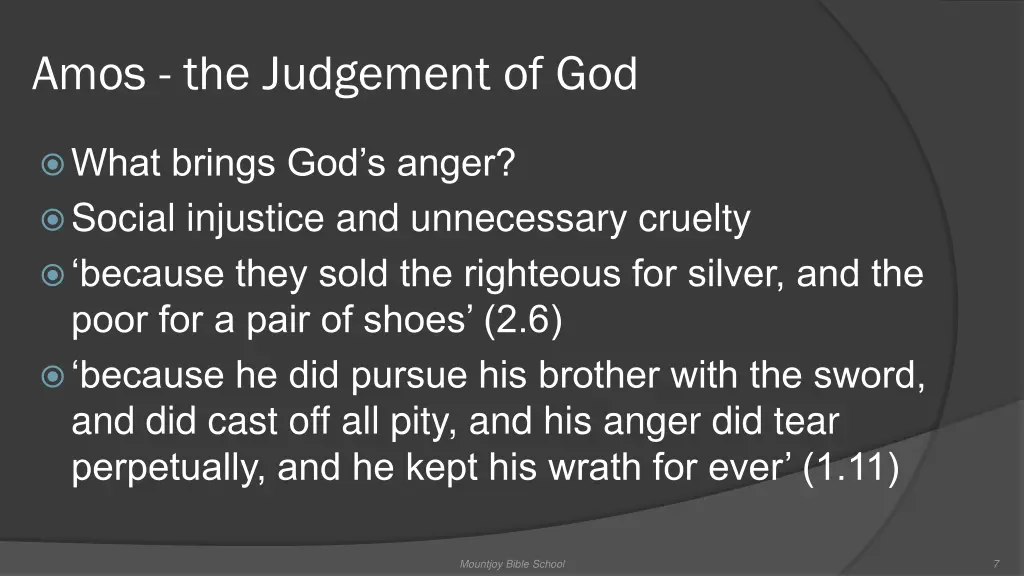 Amos - the Judgement of God

What brings God’s anger?

Social injustice and unnecessary cruelty

‘because they sold the righteous for silver, and the poor for a pair of shoes’ (2.6)

‘because he did pursue his brother with the sword, and did cast off all pity, and his anger did tear perpetually, and he kept his wrath for ever’ (1.11)

Mountjoy Bible School

7